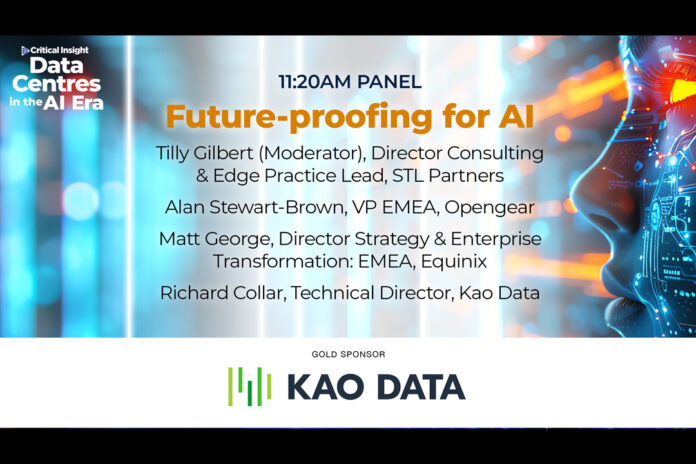 Critical Insight
Data Centres in the AI Era

11:20AM PANEL

Future-proofing for AI

Tilly Gilbert (Moderator), Director Consulting & Edge Practice Lead, STL Partners

Alan Stewart-Brown, VP EMEA, Opengear

Matt George, Director Strategy & Enterprise Transformation: EMEA, Equinix

Richard Collar, Technical Director, Kao Data

GOLD SPONSOR

KAO DATA